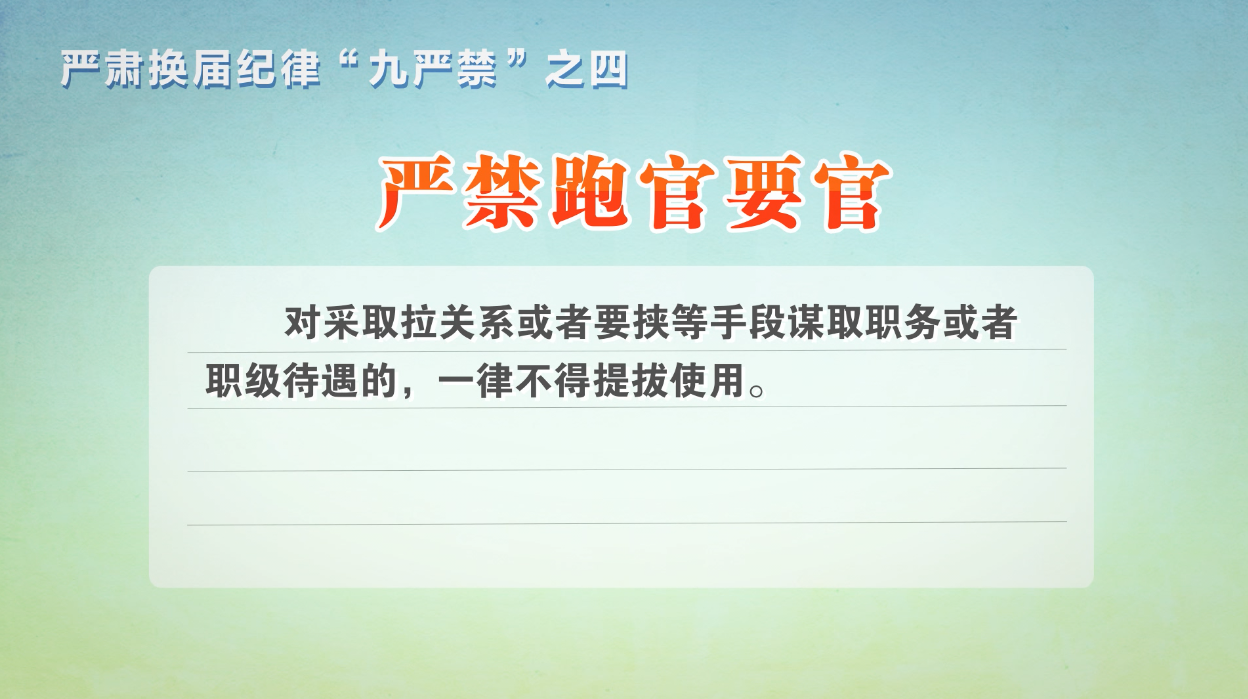 严肃换届纪律“九严禁”之四

严禁跑官要官

对采取拉关系或者要挟等手段谋取职务或者职级待遇的，一律不得提拔使用。